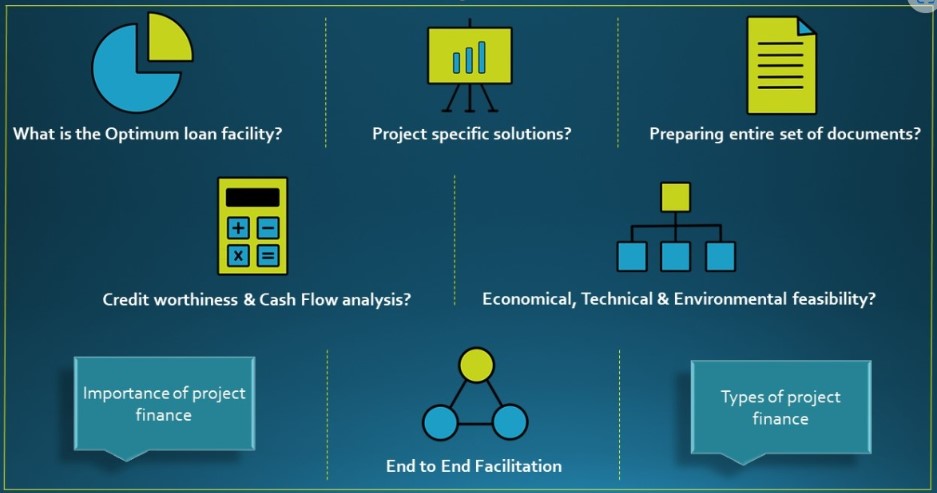 What is the Optimum loan facility?

Project specific solutions?

Preparing entire set of documents?

Credit worthiness & Cash Flow analysis?

Economical, Technical & Environmental feasibility?

Importance of project finance

End to End Facilitation

Types of project finance